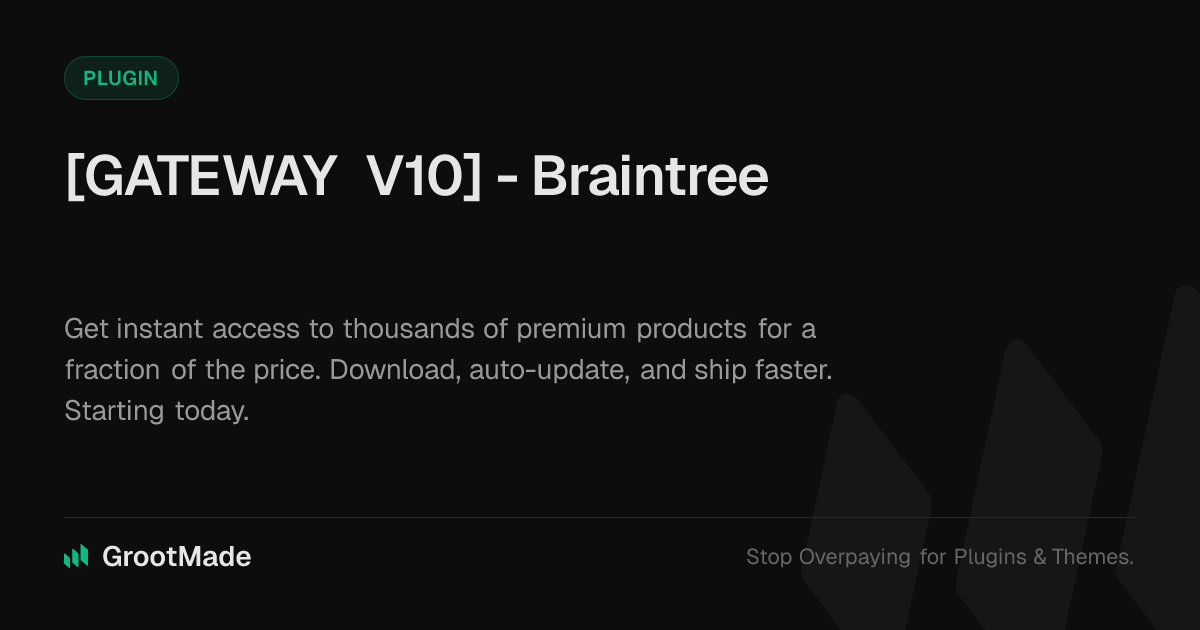 PLUGIN

[GATEWAY V10] - Braintree

Get instant access to thousands of premium products for a fraction of the price. Download, auto-update, and ship faster. Starting today.

GrootMade

Stop Overpaying for Plugins & Themes.